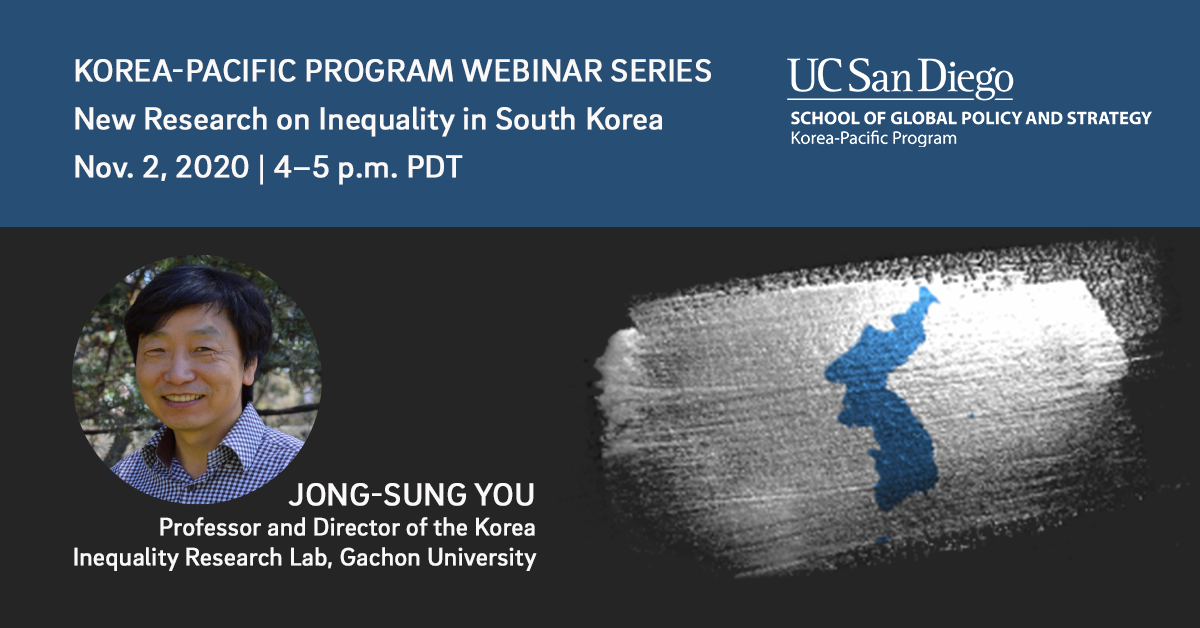 KOREA-PACIFIC PROGRAM WEBINAR SERIES
New Research on Inequality in South Korea
Nov. 2, 2020 | 4–5 p.m. PDT

UC San Diego
SCHOOL OF GLOBAL POLICY AND STRATEGY
Korea-Pacific Program

JONG-SUNG YOU
Professor and Director of the Korea Inequality Research Lab, Gachon University